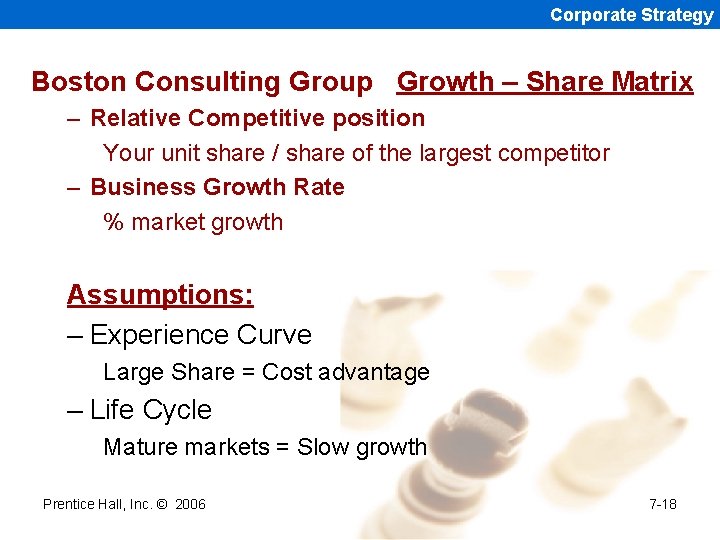 Corporate Strategy

Boston Consulting Group Growth – Share Matrix

– Relative Competitive position

Your unit share / share of the largest competitor

– Business Growth Rate

% market growth

Assumptions:

– Experience Curve

Large Share = Cost advantage

– Life Cycle

Mature markets = Slow growth

Prentice Hall, Inc. © 2006

7-18